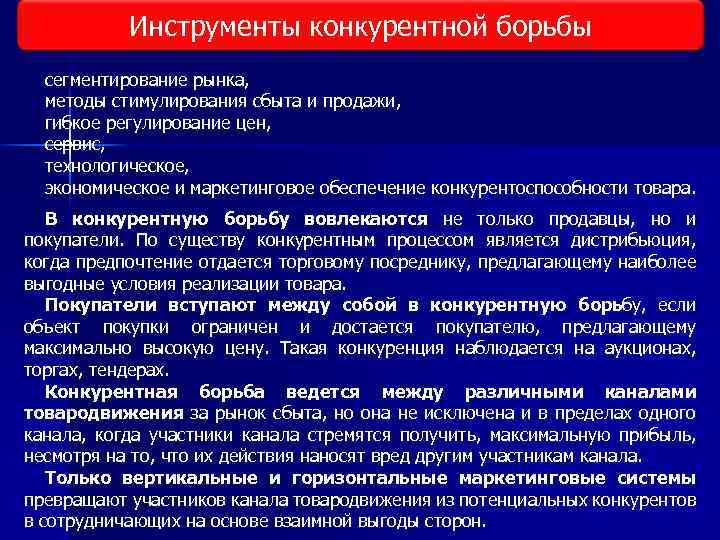 Инструменты конкурентной борьбы

сегментирование рынка,
методы стимулирования сбыта и продажи,
гибкое регулирование цен,
сервис,
технологическое,
экономическое и маркетинговое обеспечение конкурентоспособности товара.

В конкурентную борьбу вовлекаются не только продавцы, но и покупатели. По существу конкурентным процессом является дистрибьюция, когда предпочтение отдается торговому посреднику, предлагающему наиболее выгодные условия реализации товара.

Покупатели вступают между собой в конкурентную борьбу, если объект покупки ограничен и достается покупателю, предлагающему максимально высокую цену. Такая конкуренция наблюдается на аукционах, торгах, тендерах.

Конкурентная борьба ведется между различными каналами товародвижения за рынок сбыта, но она не исключена и в пределах одного канала, когда участники канала стремятся получить, максимальную прибыль, несмотря на то, что их действия наносят вред другим участникам канала.

Только вертикальные и горизонтальные маркетинговые системы превращают участников канала товародвижения из потенциальных конкурентов в сотрудничающих на основе взаимной выгоды сторон.